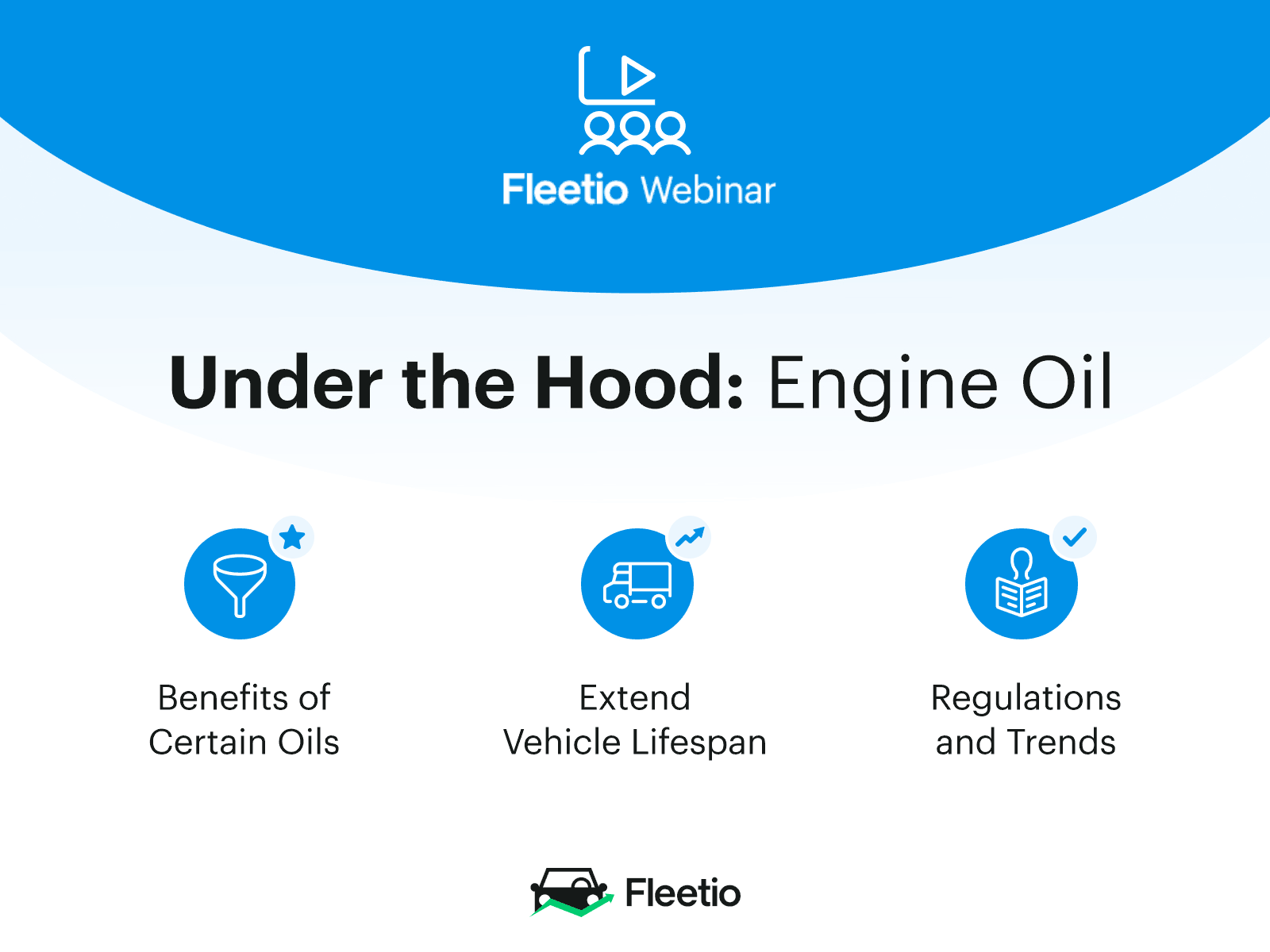 Fleetio Webinar

Under the Hood: Engine Oil

Benefits of Certain Oils

Extend Vehicle Lifespan

Regulations and Trends

Fleetio